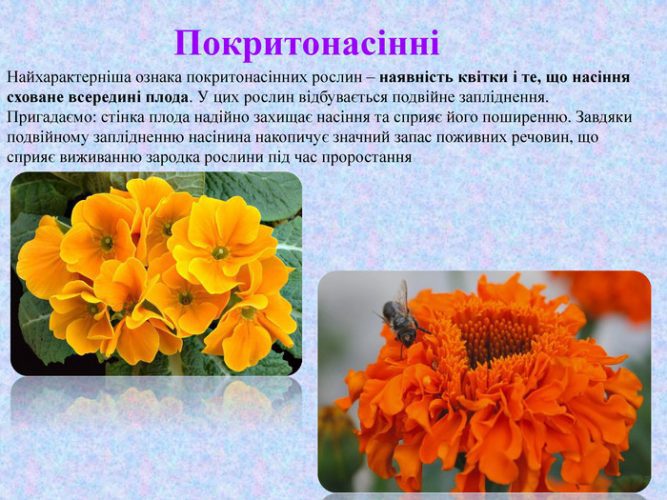 Покритонасінні

Найхарактерніша ознака покритонасінних рослин – наявність квітки і те, що насіння сховане всередині плода. У цих рослин відбувається подвійне запліднення. Пригадаємо: стінка плода надійно захищає насіння та сприяє його поширенню. Завдяки подвійному заплідненню насінина накопичує значний запас поживних речовин, що сприяє виживанню зародка рослини під час проростання